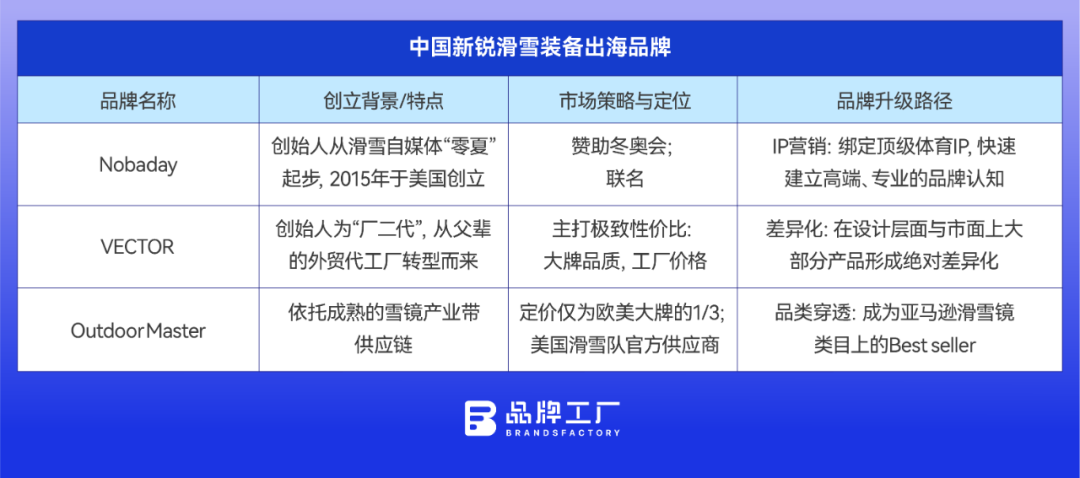 中国新锐滑雪装备出海品牌

| 品牌名称 | 创立背景/特点 | 市场策略与定位 | 品牌升级路径 |
|---|---|---|---|
| Nobaday | 创始人从滑雪自媒体“零夏”起步，2015年于美国创立 | 赞助冬奥会；联名 | IP营销：绑定顶级体育IP，快速建立高端、专业的品牌认知 |
| VECTOR | 创始人为“厂二代”，从父辈的外贸代工厂转型而来 | 主打极致性价比：大牌品质，工厂价格 | 差异化：在设计层面与市面上大部分产品形成绝对差异化 |
| OutdoorMaster | 依托成熟的雪镜产业带供应链 | 定价仅为欧美大牌的1/3；美国滑雪队官方供应商 | 品类穿透：成为亚马逊滑雪镜类目上的Best seller |

品牌工厂
BRANDSFACTORY